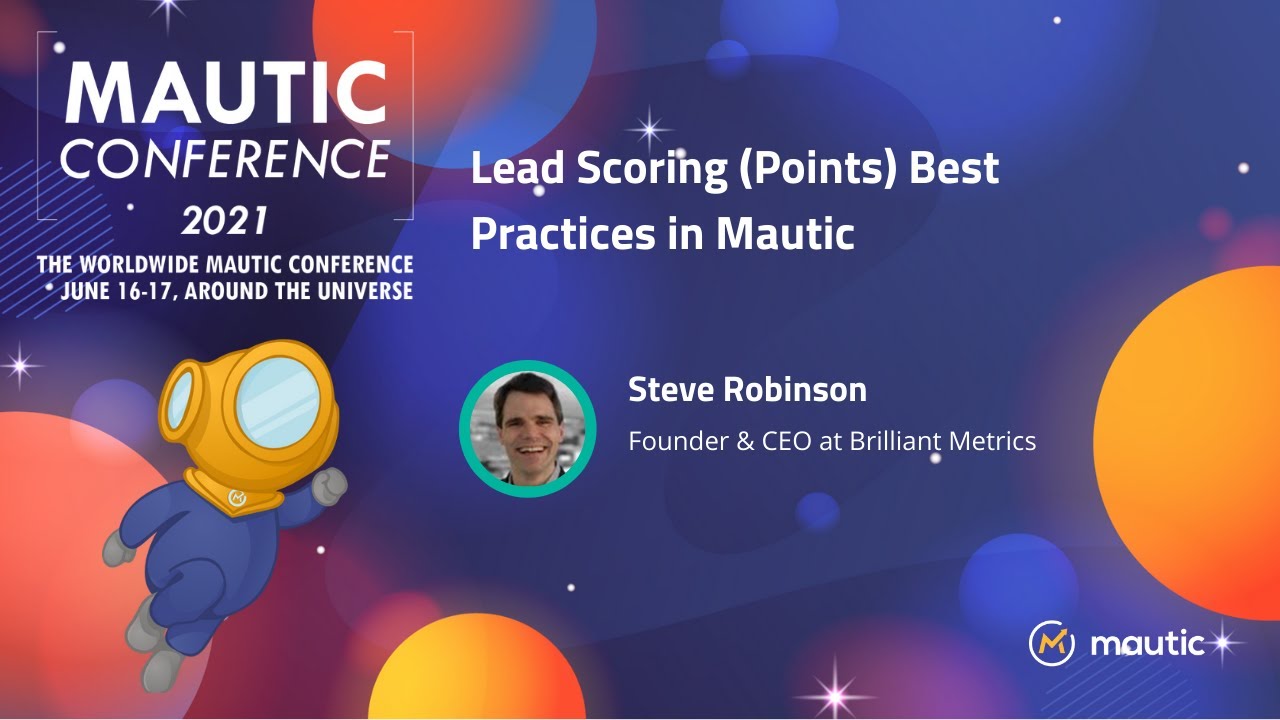 MAUTIC CONFERENCE 2021

THE WORLDWIDE MAUTIC CONFERENCE
JUNE 16-17, AROUND THE UNIVERSE

Lead Scoring (Points) Best Practices in Mautic

Steve Robinson

Founder & CEO at Brilliant Metrics

mautic